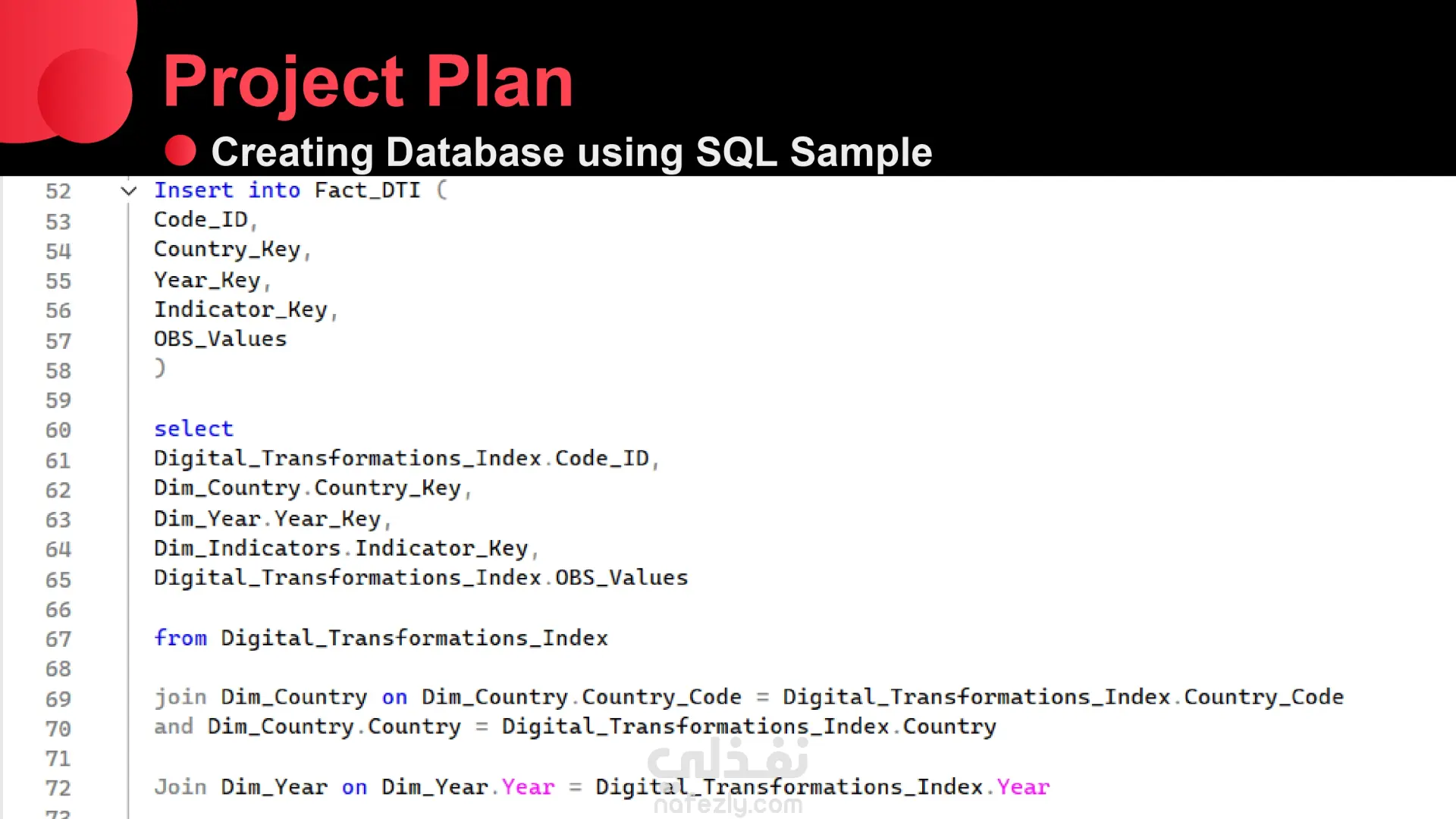 Project Plan

Creating Database using SQL Sample

52 Insert into Fact_DTI (
53 Code_ID,
54 Country_Key,
55 Year_Key,
56 Indicator_Key,
57 OBS_Values
58 )
59
60 select
61 Digital_Transformations_Index.Code_ID,
62 Dim_Country.Country_Key,
63 Dim_Year.Year_Key,
64 Dim_Indicators.Indicator_Key,
65 Digital_Transformations_Index.OBS_Values
66
67 from Digital_Transformations_Index
68
69 join Dim_Country on Dim_Country.Country_Code = Digital_Transformations_Index.Country_Code
70 and Dim_Country.Country = Digital_Transformations_Index.Country
71
72 Join Dim_Year on Dim_Year.Year = Digital_Transformations_Index.Year
73

نفذلي
nafezly.com